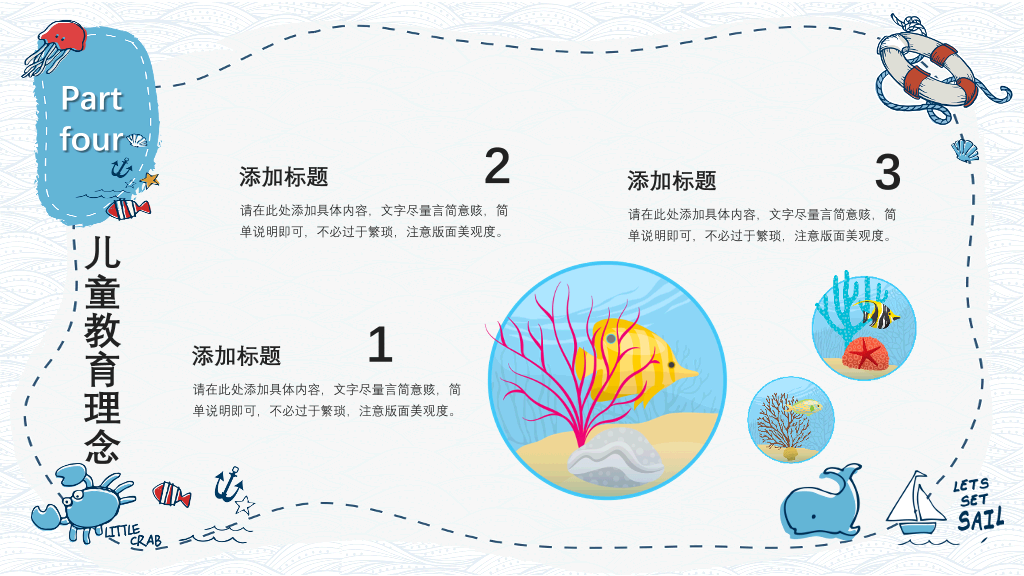 Part four

儿童教育理念

添加标题
2
请在此处添加具体内容，文字尽量言简意赅，简单说明即可，不必过于繁琐，注意版面美观度。

添加标题
3
请在此处添加具体内容，文字尽量言简意赅，简单说明即可，不必过于繁琐，注意版面美观度。

添加标题
1
请在此处添加具体内容，文字尽量言简意赅，简单说明即可，不必过于繁琐，注意版面美观度。

LITTLE CRAB

LETS SET SAIL